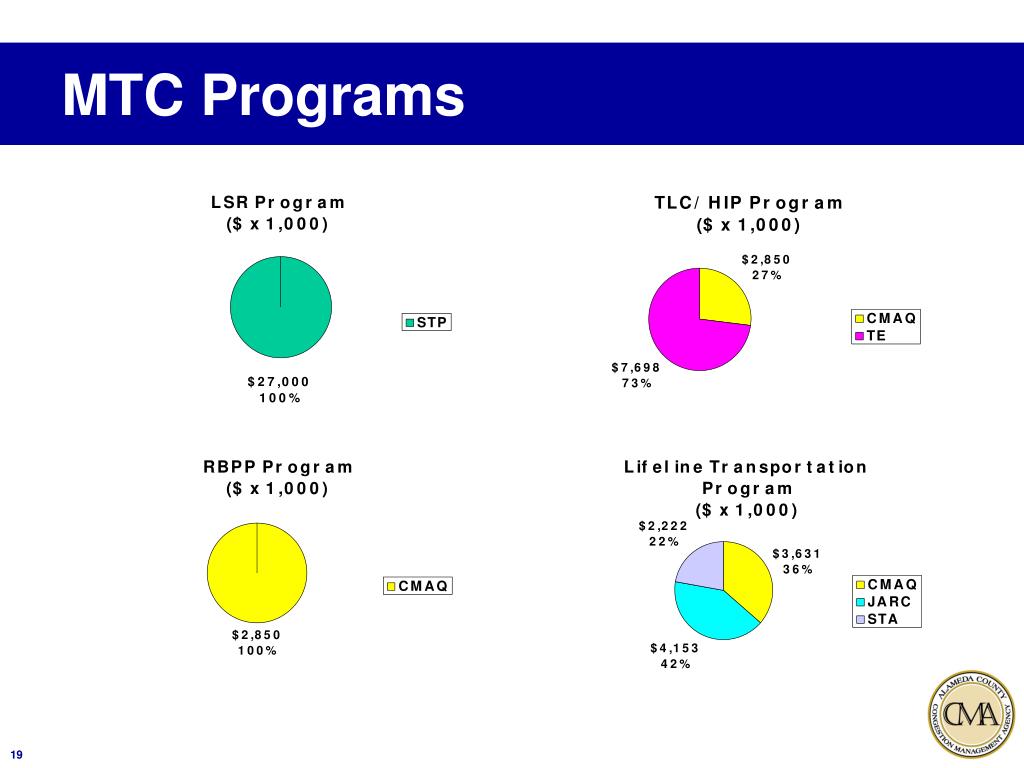 MTC Programs

LSR Program
($ x 1,000)

$27,000
100%

STP

TLC/ HIP Program
($ x 1,000)

$2,850
27%

$7,698
73%

CMAQ
TE

RBPP Program
($ x 1,000)

$2,850
100%

CMAQ

Lifeline Transportation Program
($ x 1,000)

$2,222
22%

$3,631
36%

$4,153
42%

CMAQ
JARC
STA

ALAMEDA COUNTY
CONGESTION MANAGEMENT AGENCY
CMA

19